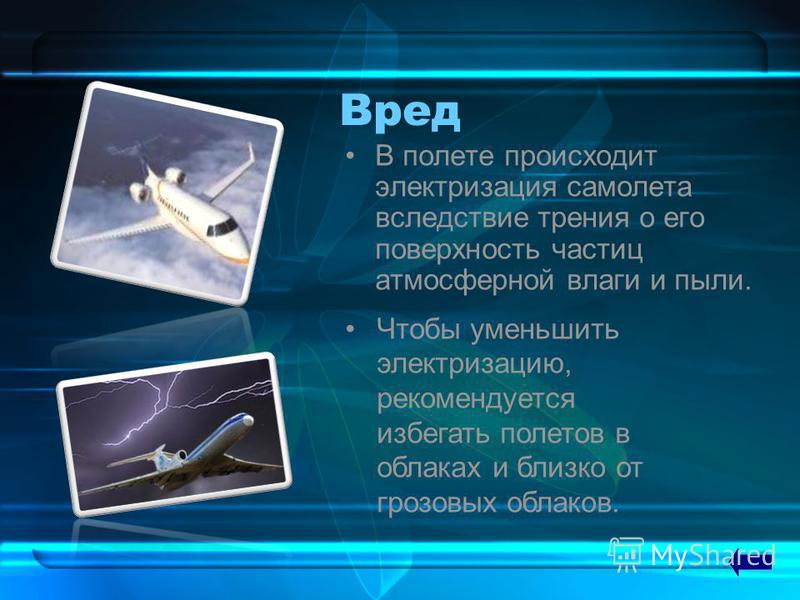 Вред

• В полете происходит электризация самолета вследствие трения о его поверхность частиц атмосферной влаги и пыли.

• Чтобы уменьшить электризацию, рекомендуется избегать полетов в облаках и близко от грозовых облаков.

MyShared